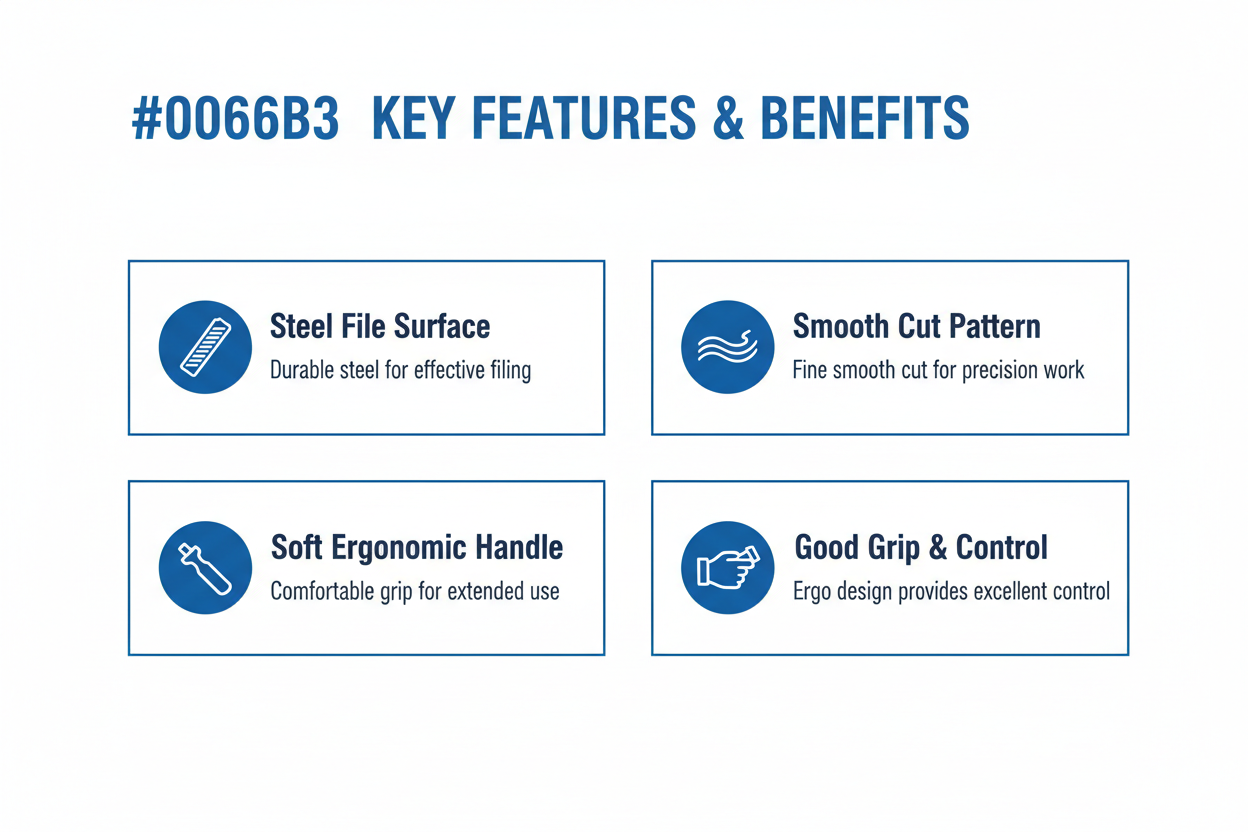 #0066B3 KEY FEATURES & BENEFITS

Steel File Surface
Durable steel for effective filing

Smooth Cut Pattern
Fine smooth cut for precision work

Soft Ergonomic Handle
Comfortable grip for extended use

Good Grip & Control
Ergo design provides excellent control